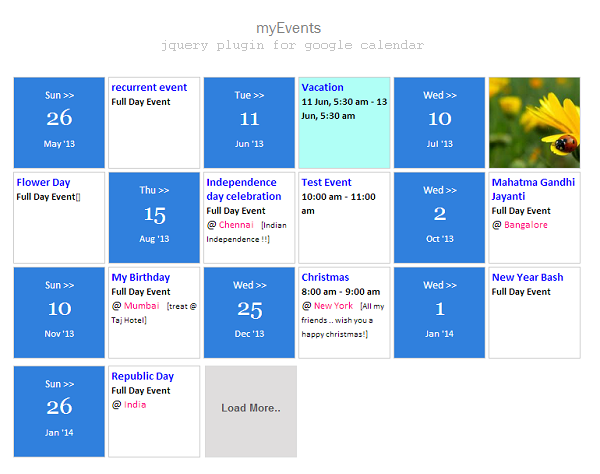 myEvents
jquery plugin for google calendar

Sun >>
26
May '13

recurrent event
Full Day Event

Tue >>
11
Jun '13

Vacation
11 Jun, 5:30 am - 13 Jun, 5:30 am

Wed >>
10
Jul '13

Flower Day
Full Day Event[]

Thu >>
15
Aug '13

Independence day celebration
Full Day Event
@ Chennai [Indian Independence !!]

Test Event
10:00 am - 11:00 am

Wed >>
2
Oct '13

Mahatma Gandhi Jayanti
Full Day Event
@ Bangalore

Sun >>
10
Nov '13

My Birthday
Full Day Event
@ Mumbai [treat @ Taj Hotel]

Wed >>
25
Dec '13

Christmas
8:00 am - 9:00 am
@ New York [All my friends .. wish you a happy christmas!]

Wed >>
1
Jan '14

New Year Bash
Full Day Event

Sun >>
26
Jan '14

Republic Day
Full Day Event
@ India

Load More..